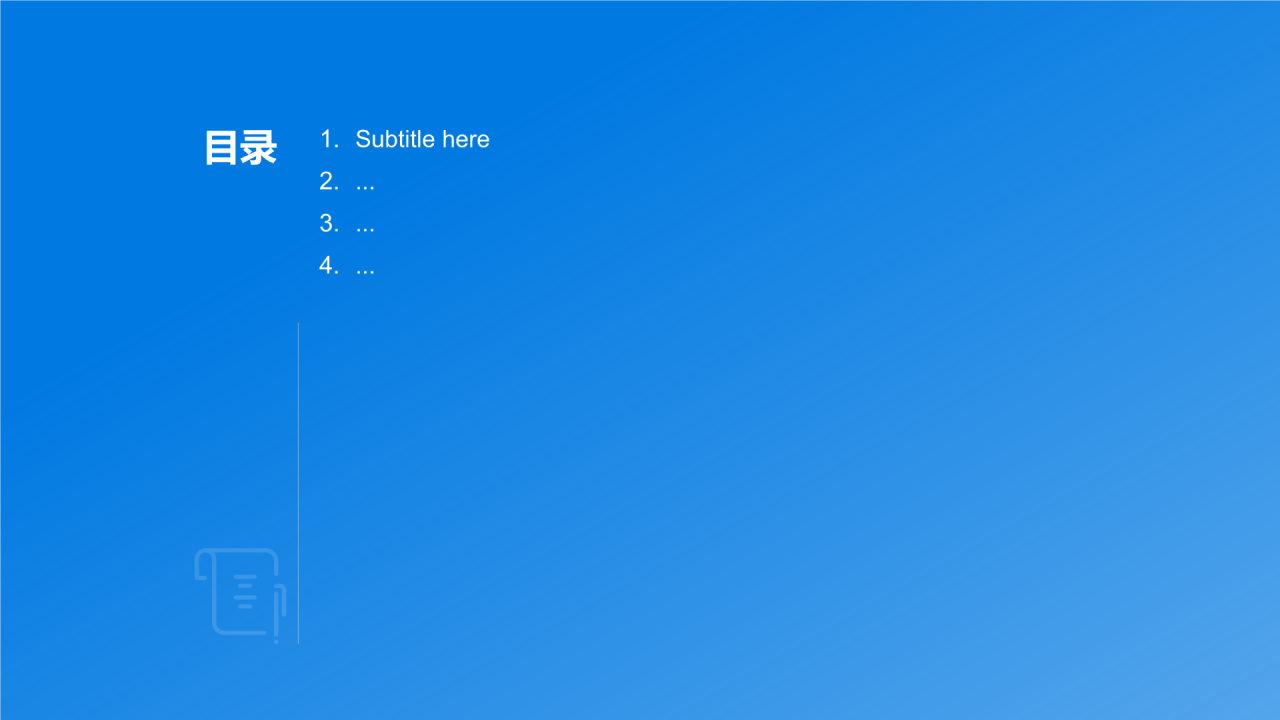 目录

1. Subtitle here
2. ...
3. ...
4. ...